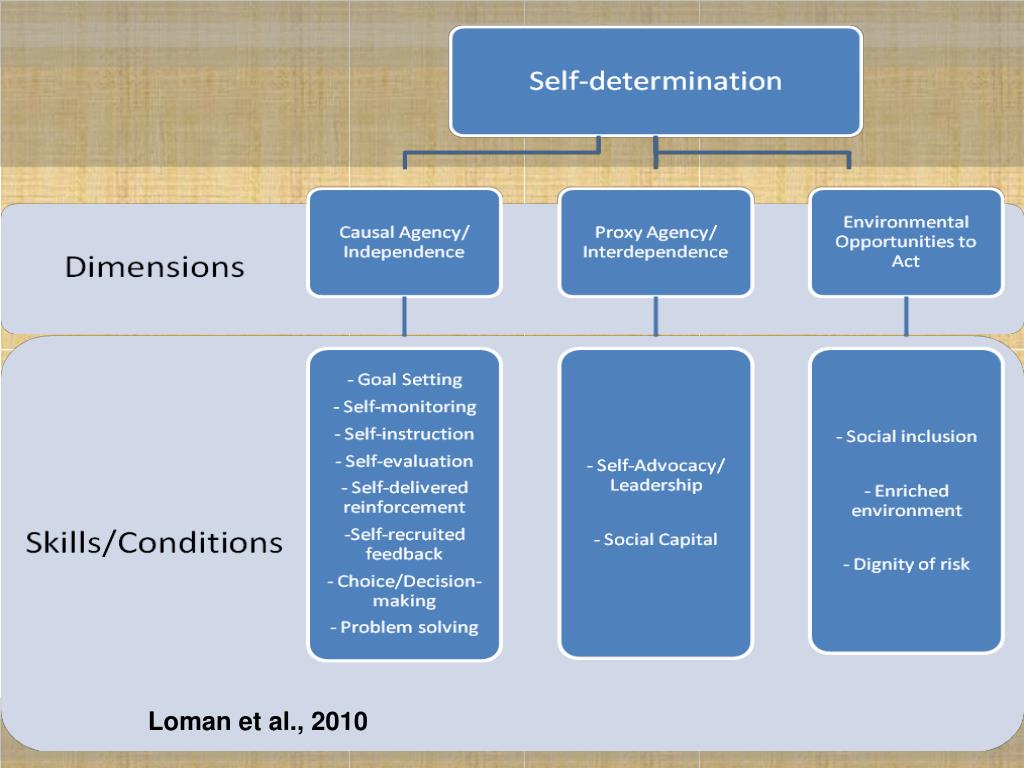 Self-determination

Dimensions

Causal Agency/ Independence

Proxy Agency/ Interdependence

Environmental Opportunities to Act

Skills/Conditions

- Goal Setting
- Self-monitoring
- Self-instruction
- Self-evaluation
- Self-delivered reinforcement
-Self-recruited feedback
- Choice/Decision-making
- Problem solving

- Self-Advocacy/ Leadership

- Social Capital

- Social inclusion

- Enriched environment

- Dignity of risk

Loman et al., 2010